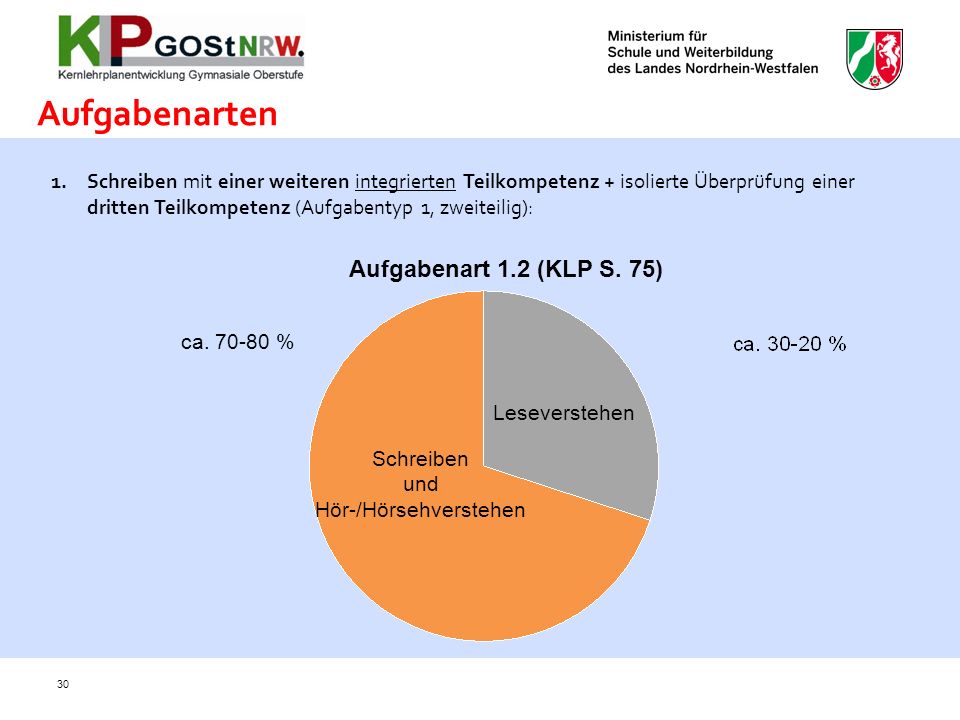 KLP GOStNRW.
Kernlehrplanentwicklung Gymnasiale Oberstufe

Ministerium für
Schule und Weiterbildung
des Landes Nordrhein-Westfalen

Aufgabenarten

1. Schreiben mit einer weiteren integrierten Teilkompetenz + isolierte Überprüfung einer dritten Teilkompetenz (Aufgabentyp 1, zweiteilig):

Aufgabenart 1.2 (KLP S. 75)

ca. 70-80 %

ca. 30-20 %

Leseverstehen

Schreiben und Hör-/Hörsehverstehen

30